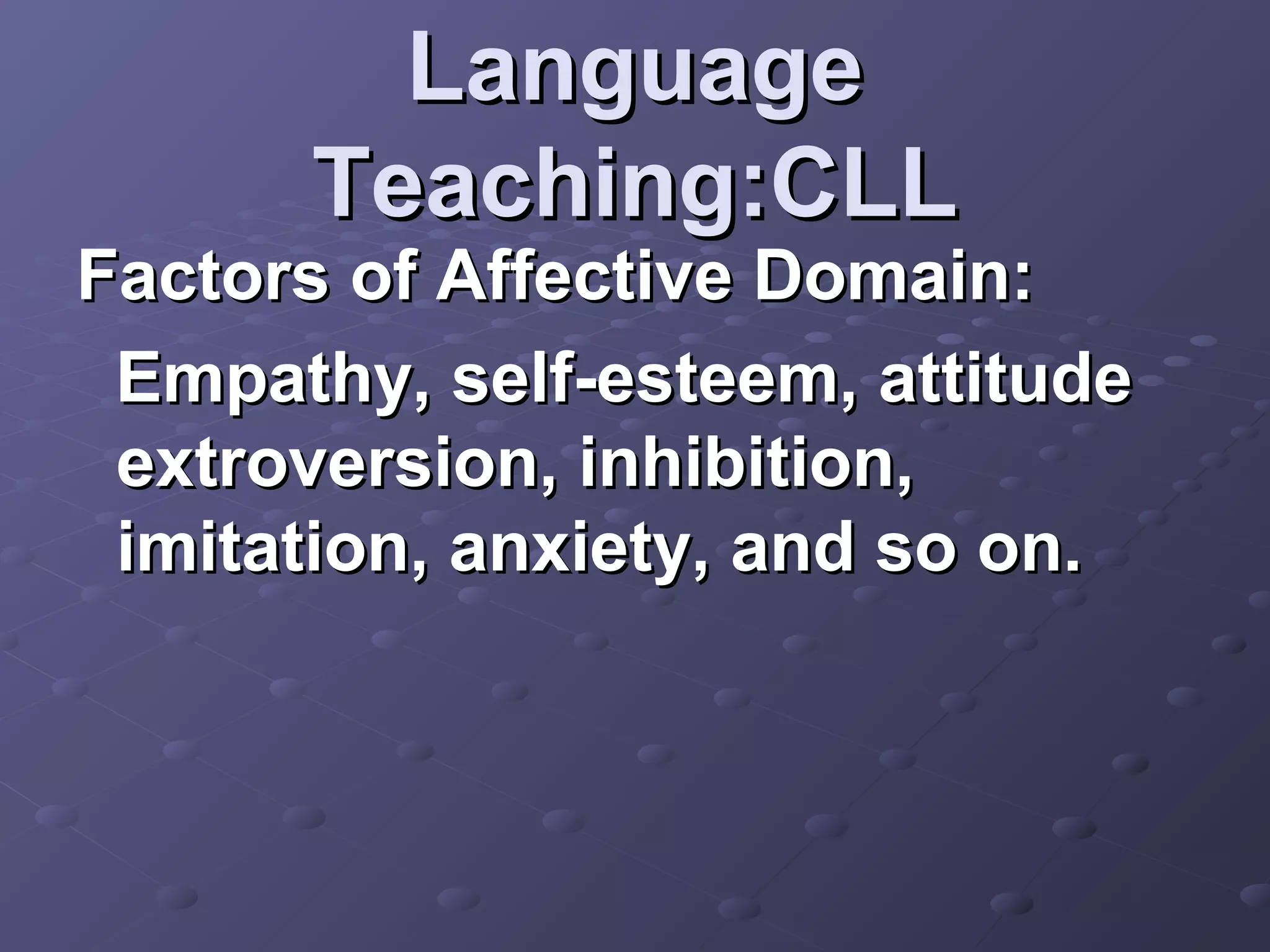 Language Teaching:CLL

Factors of Affective Domain:

Empathy, self-esteem, attitude extroversion, inhibition, imitation, anxiety, and so on.